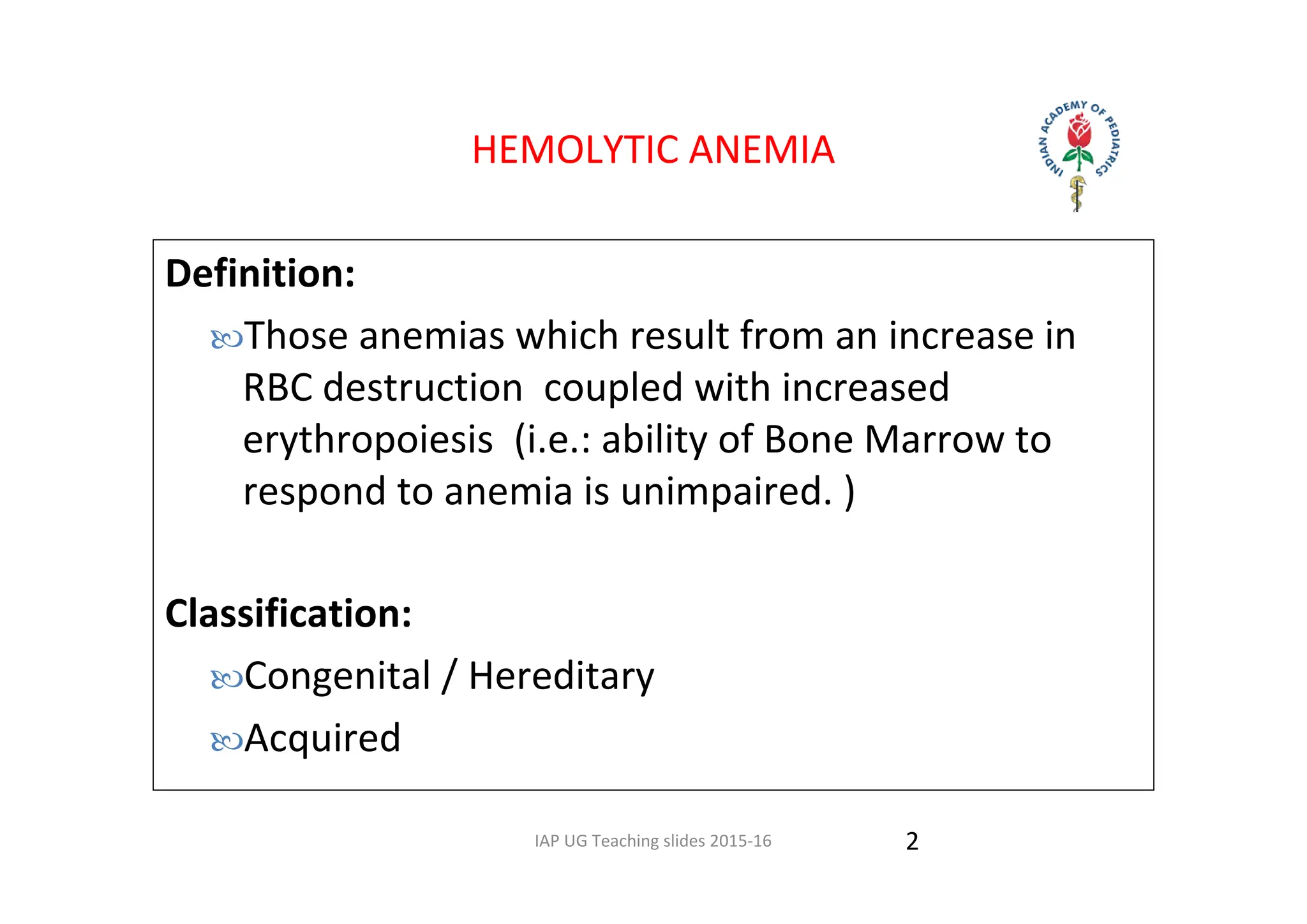 HEMOLYTIC ANEMIA

INDIAN ACADEMY OF PEDIATRICS

Definition:

Those anemias which result from an increase in RBC destruction coupled with increased erythropoiesis (i.e.: ability of Bone Marrow to respond to anemia is unimpaired. )

Classification:

Congenital / Hereditary

Acquired

IAP UG Teaching slides 2015-16

2